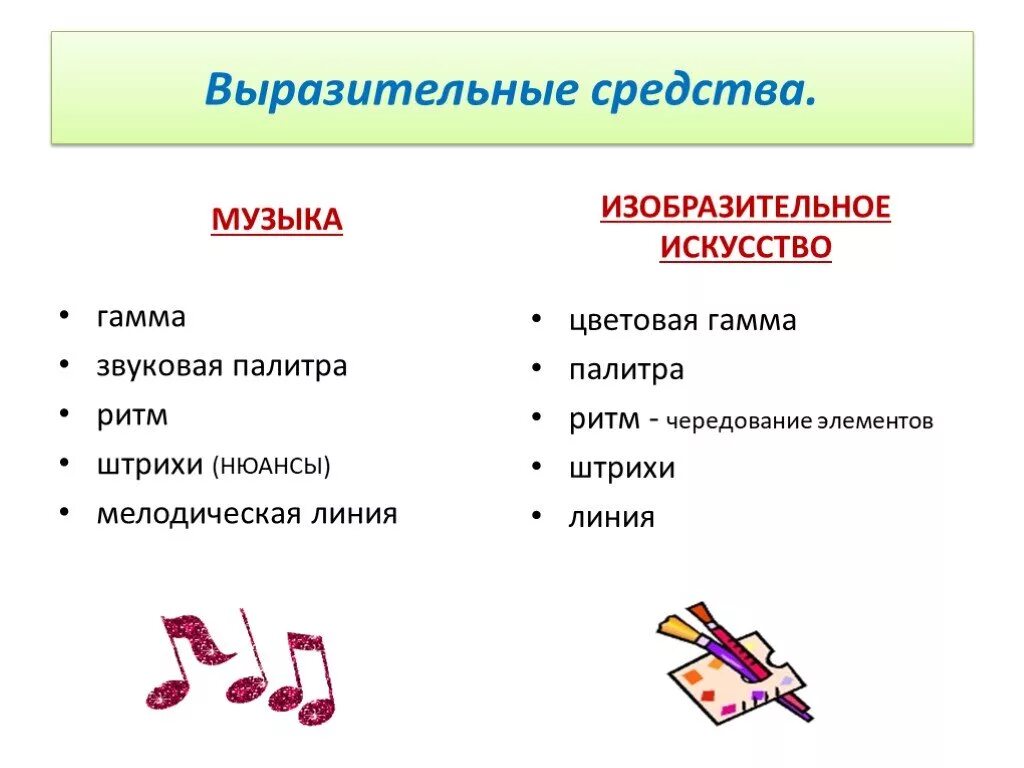 Выразительные средства.

МУЗЫКА

• гамма
• звуковая палитра
• ритм
• штрихи (НЮАНСЫ)
• мелодическая линия

ИЗОБРАЗИТЕЛЬНОЕ ИСКУССТВО

• цветовая гамма
• палитра
• ритм - чередование элементов
• штрихи
• линия